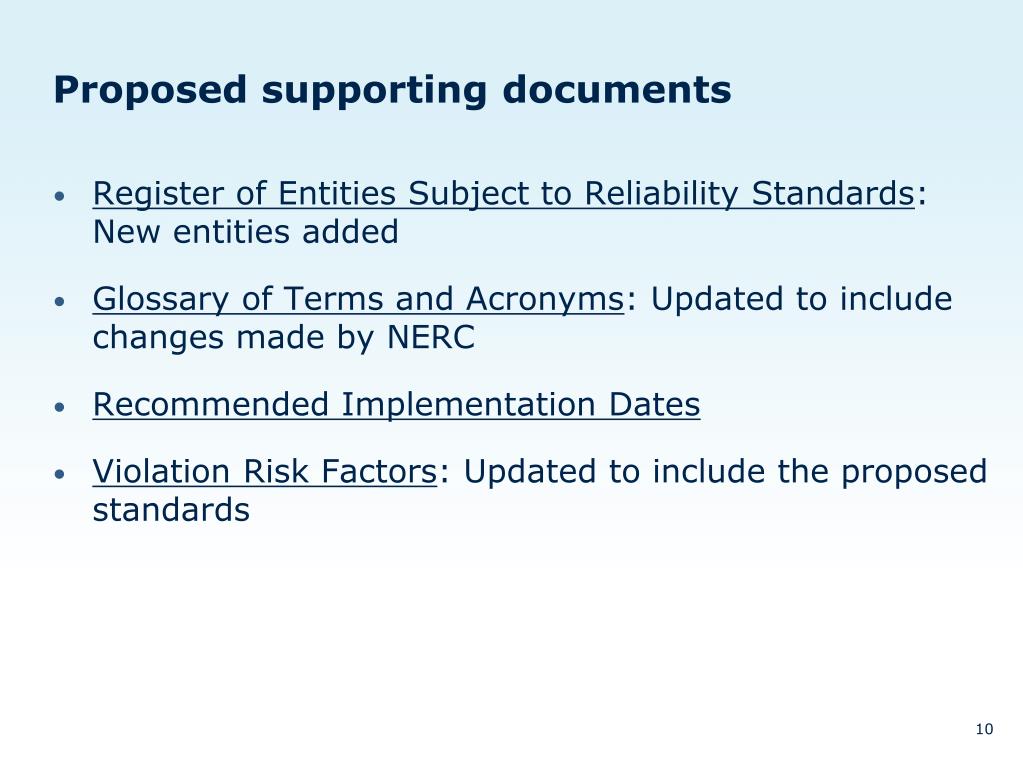 Proposed supporting documents

• Register of Entities Subject to Reliability Standards: New entities added

• Glossary of Terms and Acronyms: Updated to include changes made by NERC

• Recommended Implementation Dates

• Violation Risk Factors: Updated to include the proposed standards

10